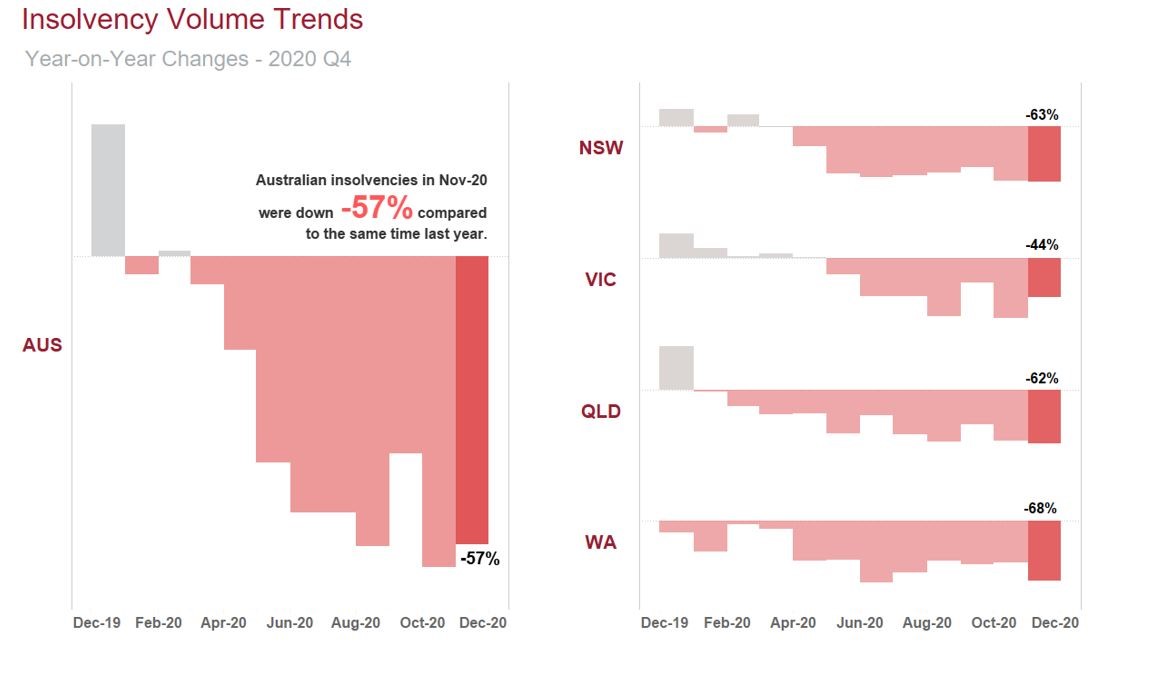 Insolvency Volume Trends

Year-on-Year Changes - 2020 Q4

Australian insolvencies in Nov-20 were down -57% compared to the same time last year.

AUS

-57%

Dec-19 Feb-20 Apr-20 Jun-20 Aug-20 Oct-20 Dec-20

NSW -63%

VIC -44%

QLD -62%

WA -68%

Dec-19 Feb-20 Apr-20 Jun-20 Aug-20 Oct-20 Dec-20